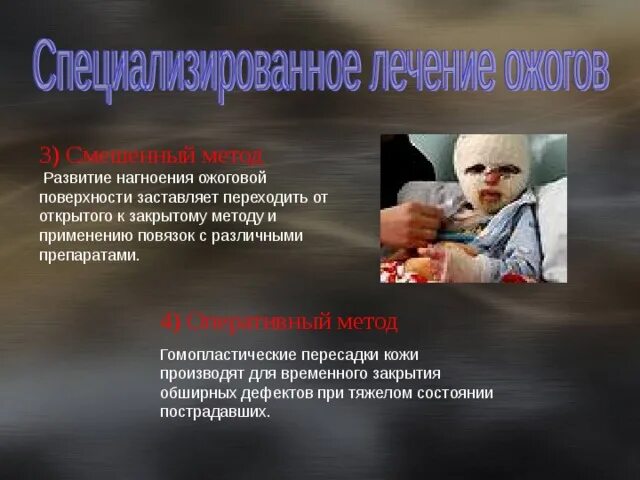 Специализированное лечение ожогов

3) Смешенный метод
Развитие нагноения ожоговой поверхности заставляет переходить от открытого к закрытому методу и применению повязок с различными препаратами.

4) Оперативный метод

Гомопластические пересадки кожи производят для временного закрытия обширных дефектов при тяжелом состоянии пострадавших.